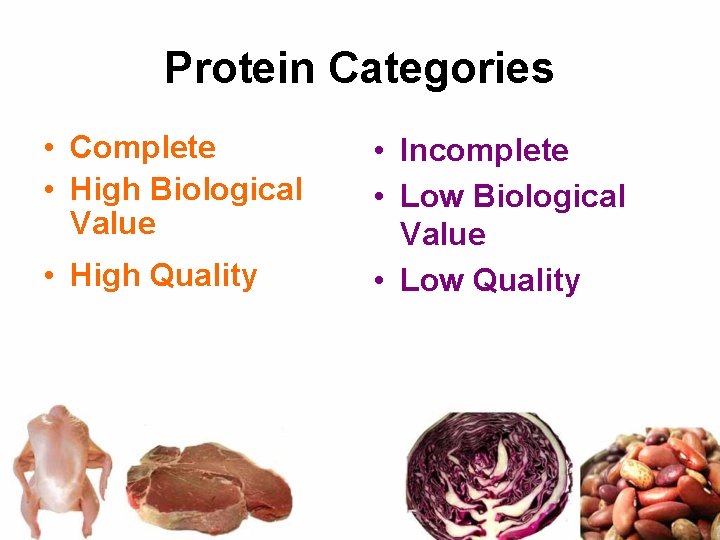 Protein Categories

• Complete
• High Biological Value
• High Quality

• Incomplete
• Low Biological Value
• Low Quality